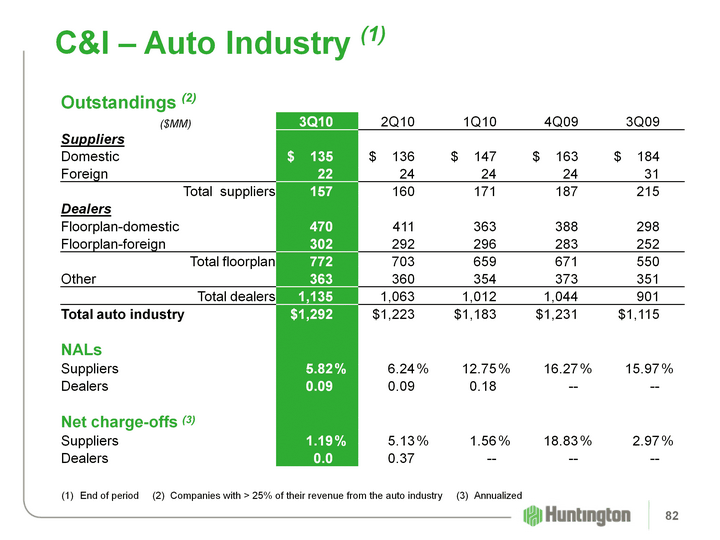 C&I – Auto Industry (1)

Outstandings (2)

| ($MM) | 3Q10 | 2Q10 | 1Q10 | 4Q09 | 3Q09 |
|---|---|---|---|---|---|
| Suppliers | | | | | |
| Domestic | $ 135 | $ 136 | $ 147 | $ 163 | $ 184 |
| Foreign | 22 | 24 | 24 | 24 | 31 |
| Total suppliers | 157 | 160 | 171 | 187 | 215 |
| Dealers | | | | | |
| Floorplan-domestic | 470 | 411 | 363 | 388 | 298 |
| Floorplan-foreign | 302 | 292 | 296 | 283 | 252 |
| Total floorplan | 772 | 703 | 659 | 671 | 550 |
| Other | 363 | 360 | 354 | 373 | 351 |
| Total dealers | 1,135 | 1,063 | 1,012 | 1,044 | 901 |
| Total auto industry | $1,292 | $1,223 | $1,183 | $1,231 | $1,115 |
| NALs | | | | | |
| Suppliers | 5.82% | 6.24% | 12.75% | 16.27% | 15.97% |
| Dealers | 0.09 | 0.09 | 0.18 | -- | -- |
| Net charge-offs (3) | | | | | |
| Suppliers | 1.19% | 5.13% | 1.56% | 18.83% | 2.97% |
| Dealers | 0.0 | 0.37 | -- | -- | -- |

(1) End of period (2) Companies with > 25% of their revenue from the auto industry (3) Annualized

Huntington

82